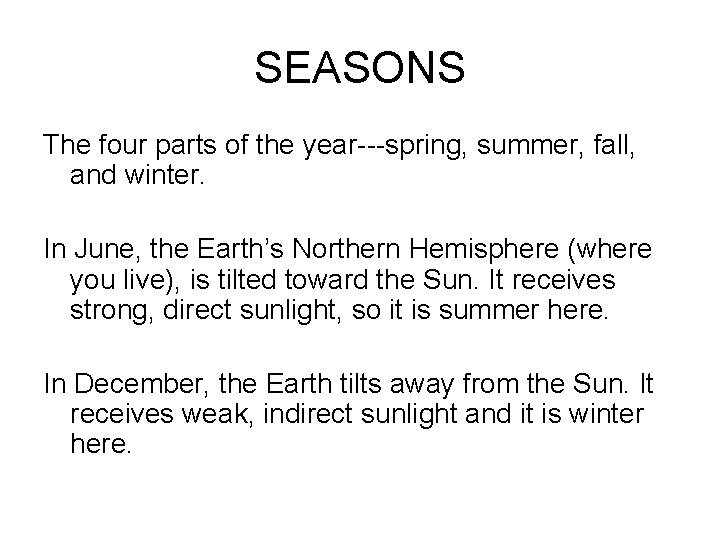 SEASONS

The four parts of the year---spring, summer, fall, and winter.

In June, the Earth’s Northern Hemisphere (where you live), is tilted toward the Sun. It receives strong, direct sunlight, so it is summer here.

In December, the Earth tilts away from the Sun. It receives weak, indirect sunlight and it is winter here.